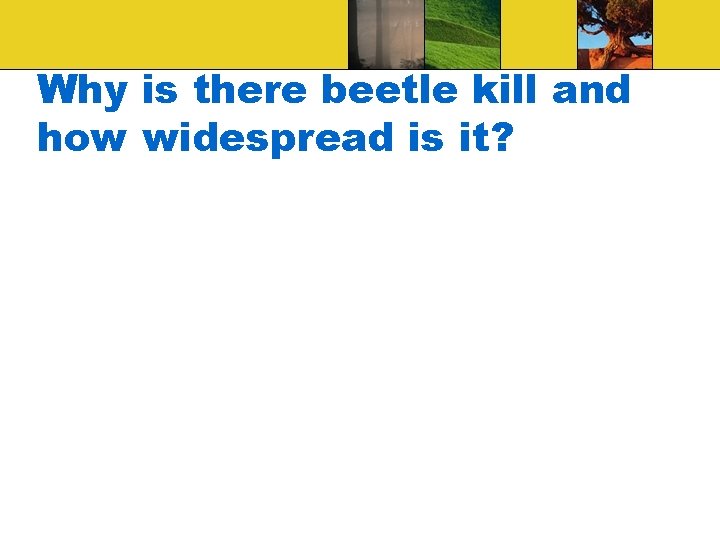 Why is there beetle kill and how widespread is it?